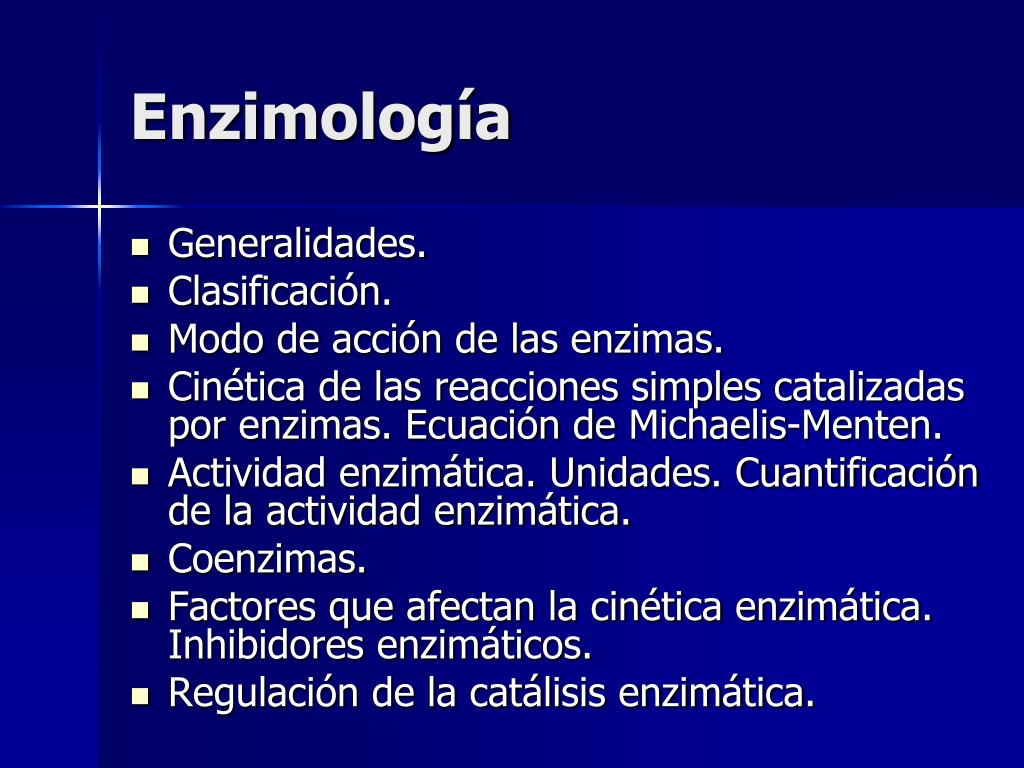 Enzimología

- Generalidades.
- Clasificación.
- Modo de acción de las enzimas.
- Cinética de las reacciones simples catalizadas por enzimas. Ecuación de Michaelis-Menten.
- Actividad enzimática. Unidades. Cuantificación de la actividad enzimática.
- Coenzimas.
- Factores que afectan la cinética enzimática. Inhibidores enzimáticos.
- Regulación de la catálisis enzimática.